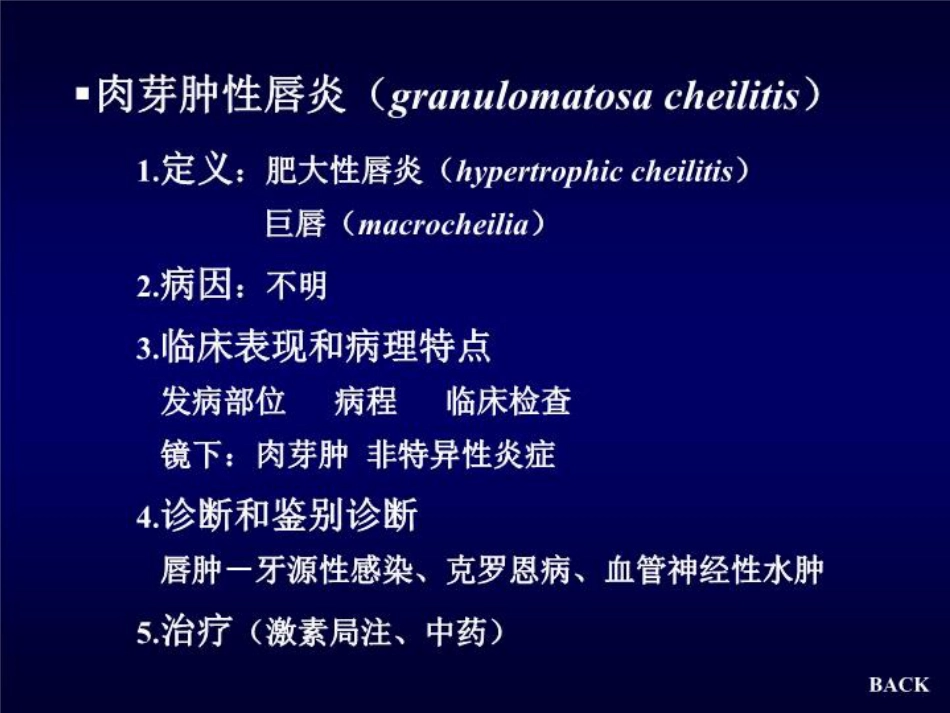 ▪肉芽肿性唇炎（granulomatosa cheilitis）

1.定义：肥大性唇炎（hypertrophic cheilitis）
巨唇（macrocheilia）

2.病因：不明

3.临床表现和病理特点
发病部位　病程　临床检查
镜下：肉芽肿 非特异性炎症

4.诊断和鉴别诊断
唇肿－牙源性感染、克罗恩病、血管神经性水肿

5.治疗（激素局注、中药）

BACK